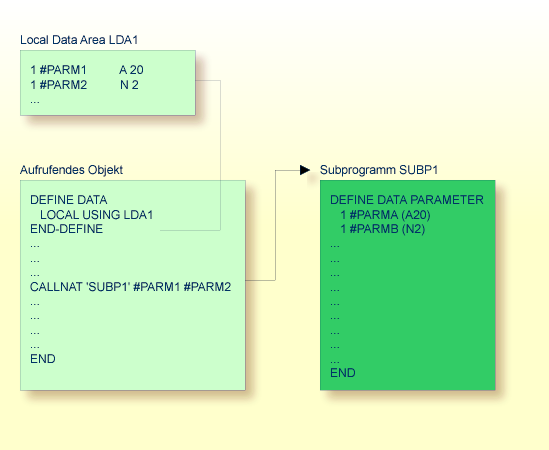 Local Data Area LDA1

1 #PARM1 A 20
1 #PARM2 N 2
...

Aufrufendes Objekt

DEFINE DATA
LOCAL USING LDA1
END-DEFINE
...
...
...
CALLNAT 'SUBP1' #PARM1 #PARM2
...
...
...
...
END

Subprogramm SUBP1

DEFINE DATA PARAMETER
1 #PARMA (A20)
1 #PARMB (N2)
...
...
...
...
...
...
...
...
...
END